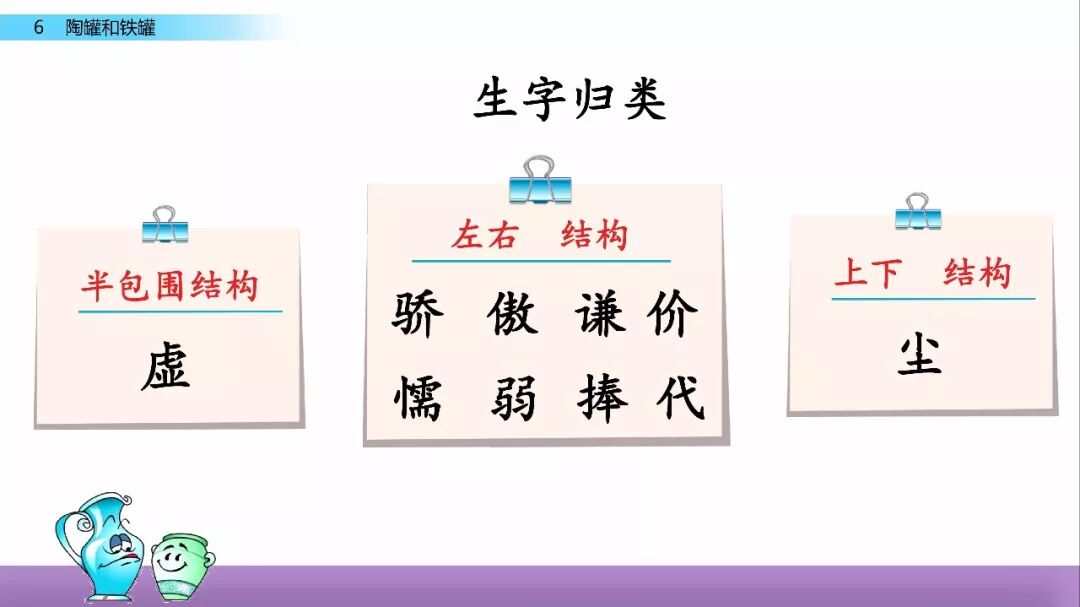 6 陶罐和铁罐

生字归类

半包围结构

虚

左右 结构

骄 傲 谦 价

懦 弱 捧 代

上下 结构

尘